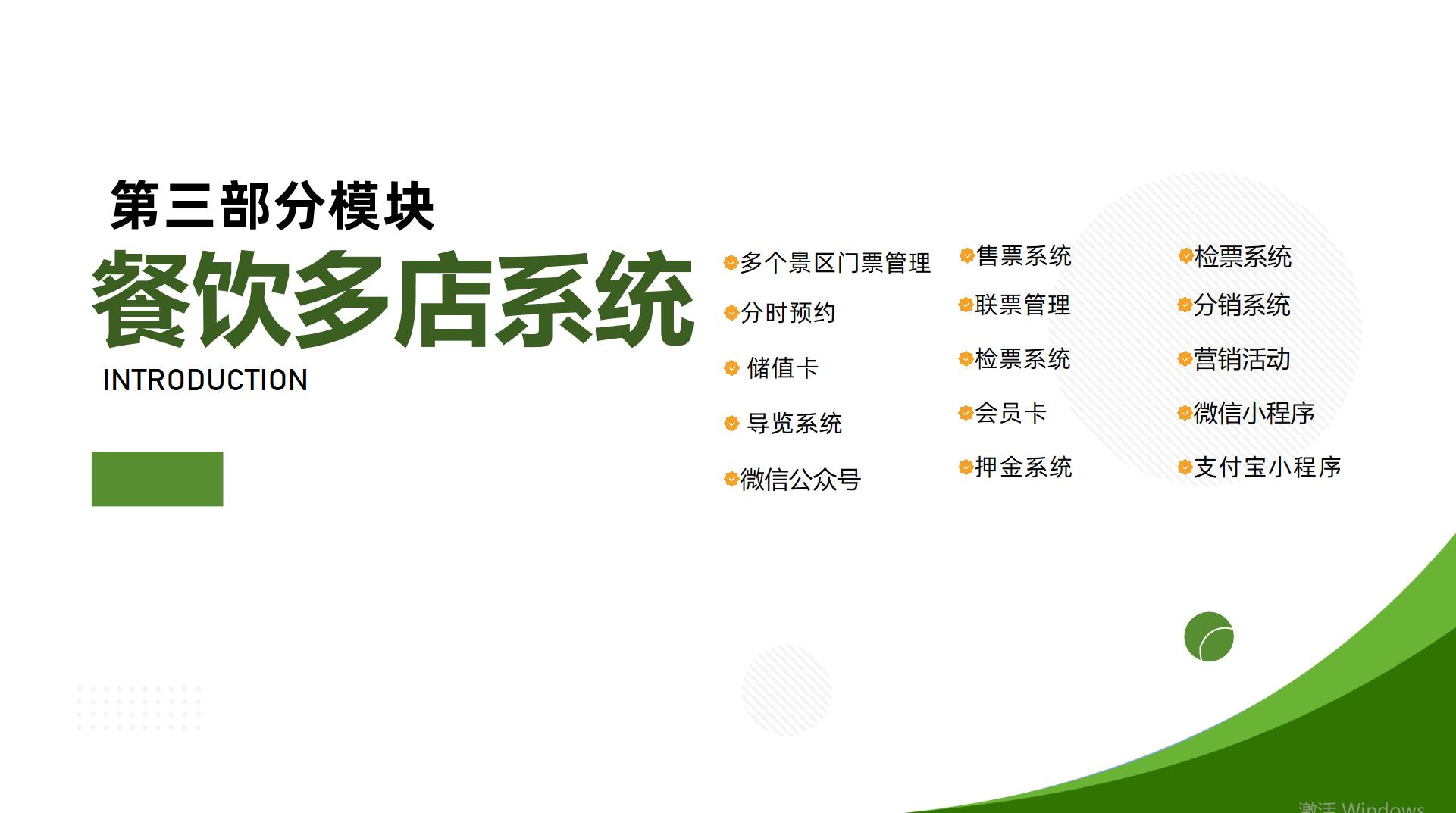 第三部分模块

餐饮多店系统

INTRODUCTION

多个景区门票管理
分时预约
储值卡
导览系统
微信公众号

售票系统
联票管理
检票系统
会员卡
押金系统

检票系统
分销系统
营销活动
微信小程序
支付宝小程序

激活 Windows